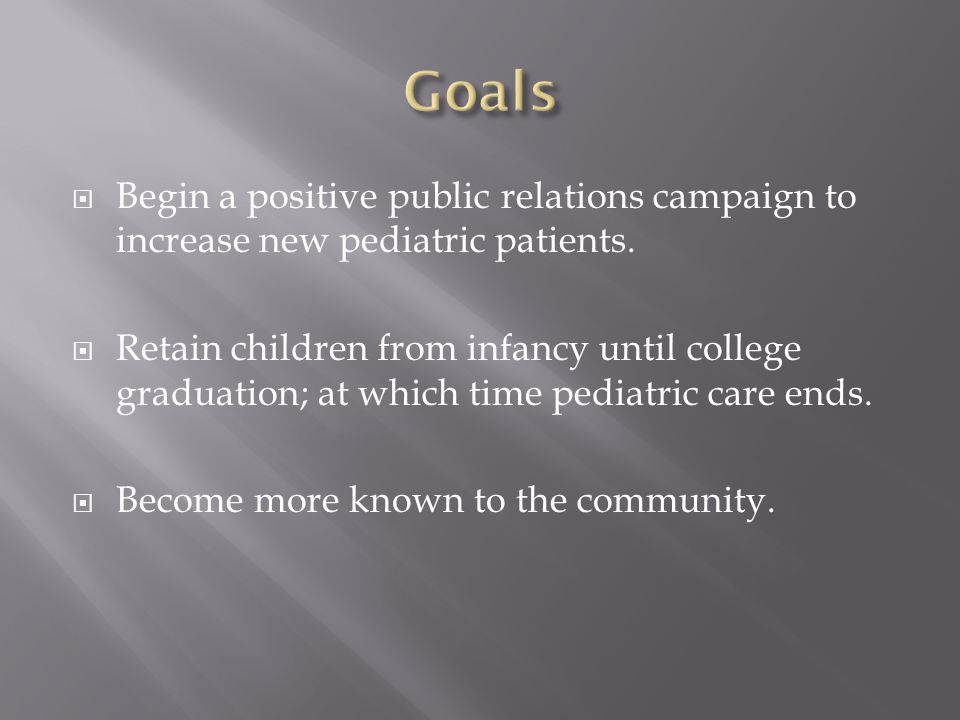 Goals

Begin a positive public relations campaign to increase new pediatric patients.

Retain children from infancy until college graduation; at which time pediatric care ends.

Become more known to the community.